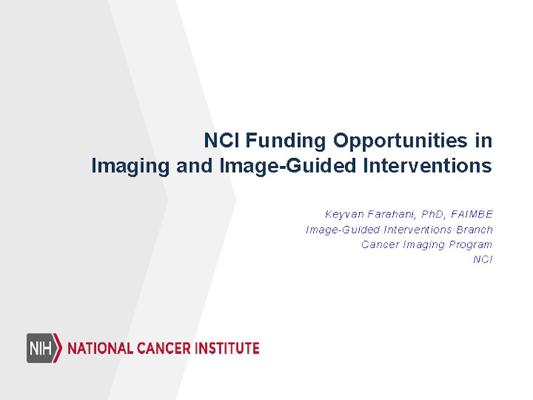 NCI Funding Opportunities in Imaging and Image-Guided Interventions

Keyvan Farahani, PhD, FAIMBE
Image-Guided Interventions Branch
Cancer Imaging Program
NCI

NIH NATIONAL CANCER INSTITUTE